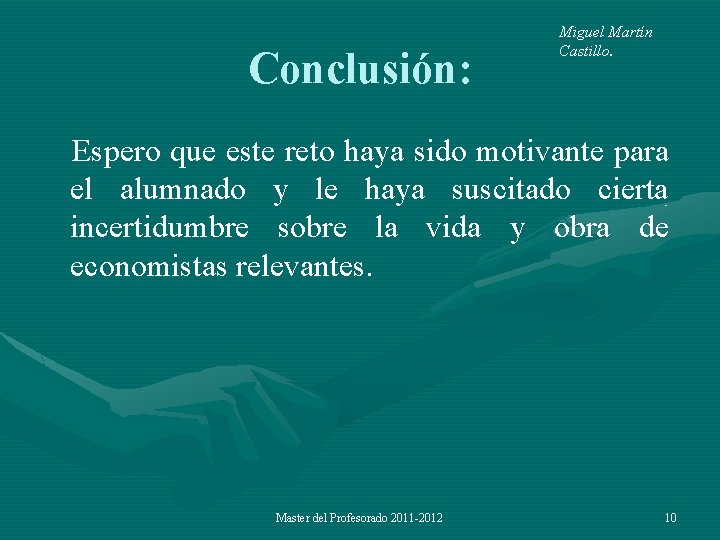 Miguel Martín Castillo.

Conclusión:

Espero que este reto haya sido motivante para el alumnado y le haya suscitado cierta incertidumbre sobre la vida y obra de economistas relevantes.

Master del Profesorado 2011-2012

10